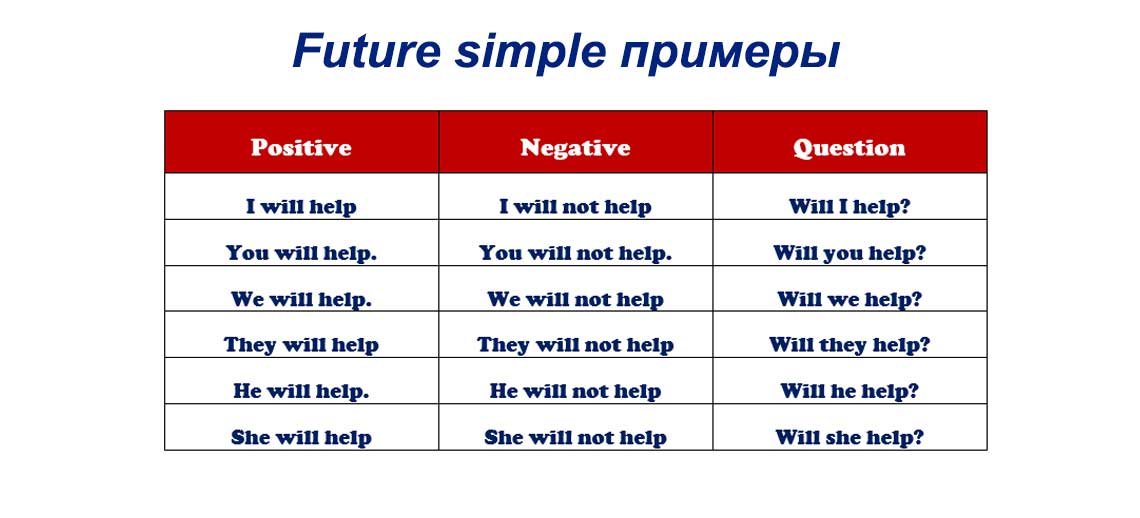 Future simple примеры

| Positive | Negative | Question |
|---|---|---|
| I will help | I will not help | Will I help? |
| You will help. | You will not help. | Will you help? |
| We will help. | We will not help | Will we help? |
| They will help | They will not help | Will they help? |
| He will help. | He will not help | Will he help? |
| She will help | She will not help | Will she help? |